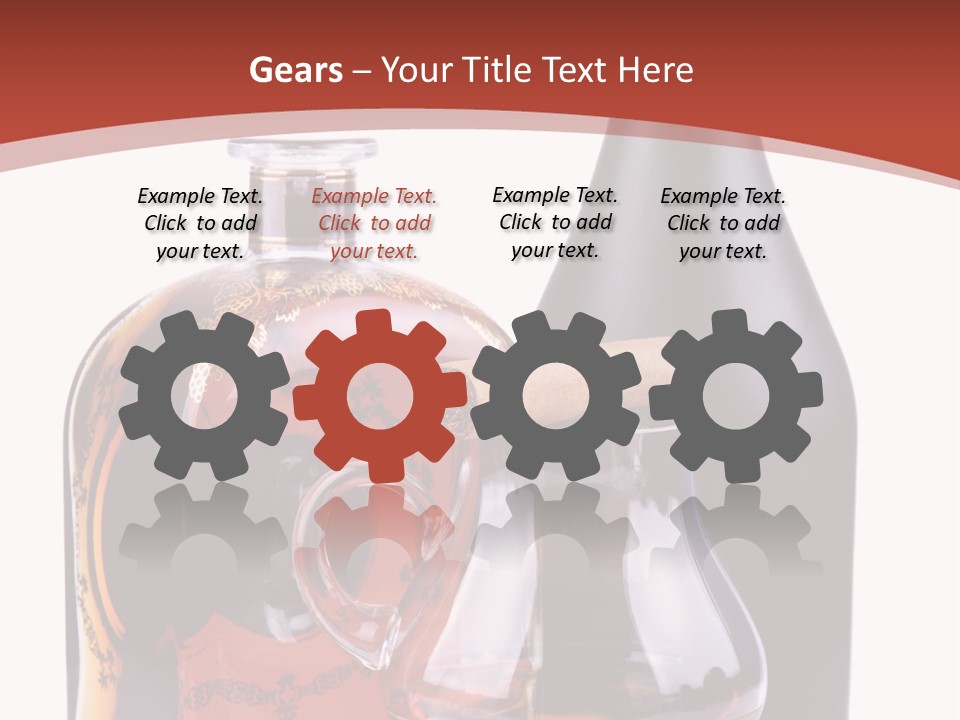 Gears – Your Title Text Here

Example Text. Click to add your text.

Example Text. Click to add your text.

Example Text. Click to add your text.

Example Text. Click to add your text.